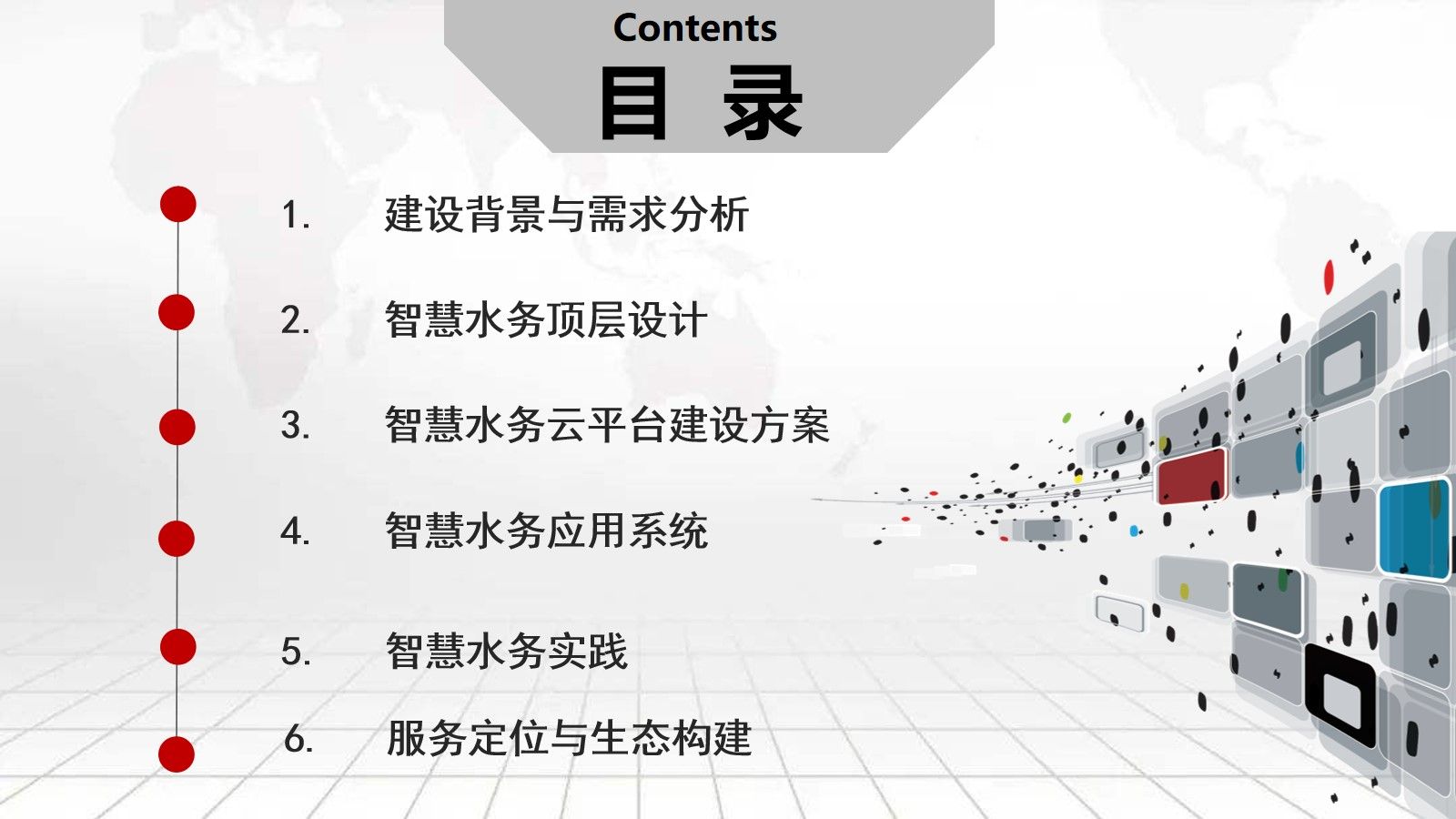 Contents
目 录

1. 建设背景与需求分析

2. 智慧水务顶层设计

3. 智慧水务云平台建设方案

4. 智慧水务应用系统

5. 智慧水务实践

6. 服务定位与生态构建